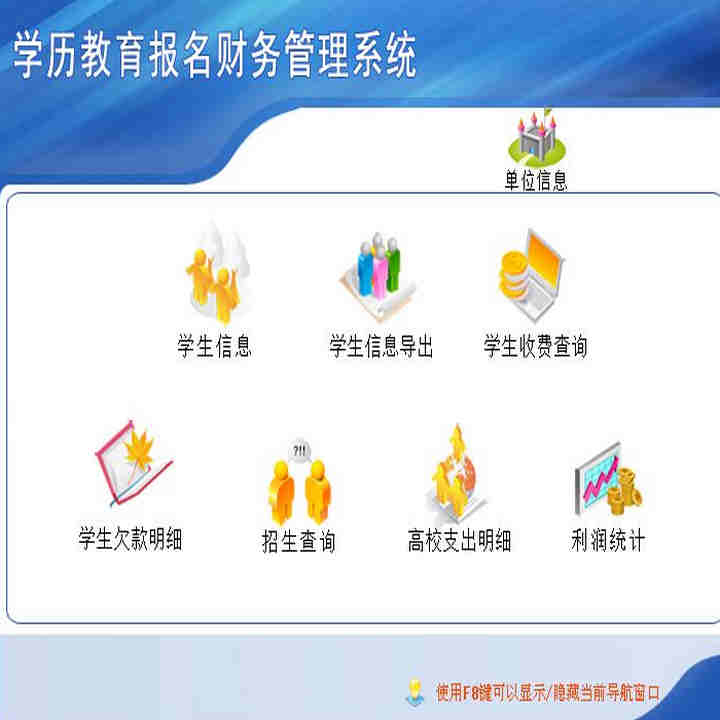 学历教育报名财务管理系统

单位信息

学生信息

学生信息导出

学生收费查询

学生欠款明细

?!!

招生查询

高校支出明细

利润统计

使用F8键可以显示/隐藏当前导航窗口